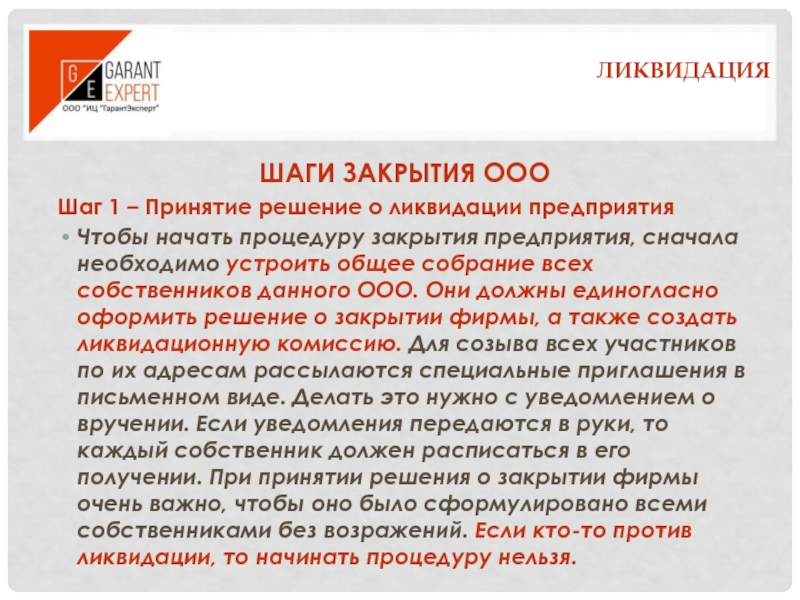 G E GARANT EXPERT
ООО "ИЦ "ГарантЭксперт"

ЛИКВИДАЦИЯ

ШАГИ ЗАКРЫТИЯ ООО

Шаг 1 – Принятие решение о ликвидации предприятия

• Чтобы начать процедуру закрытия предприятия, сначала необходимо устроить общее собрание всех собственников данного ООО. Они должны единогласно оформить решение о закрытии фирмы, а также создать ликвидационную комиссию. Для созыва всех участников по их адресам рассылаются специальные приглашения в письменном виде. Делать это нужно с уведомлением о вручении. Если уведомления передаются в руки, то каждый собственник должен расписаться в его получении. При принятии решения о закрытии фирмы очень важно, чтобы оно было сформулировано всеми собственниками без возражений. Если кто-то против ликвидации, то начинать процедуру нельзя.